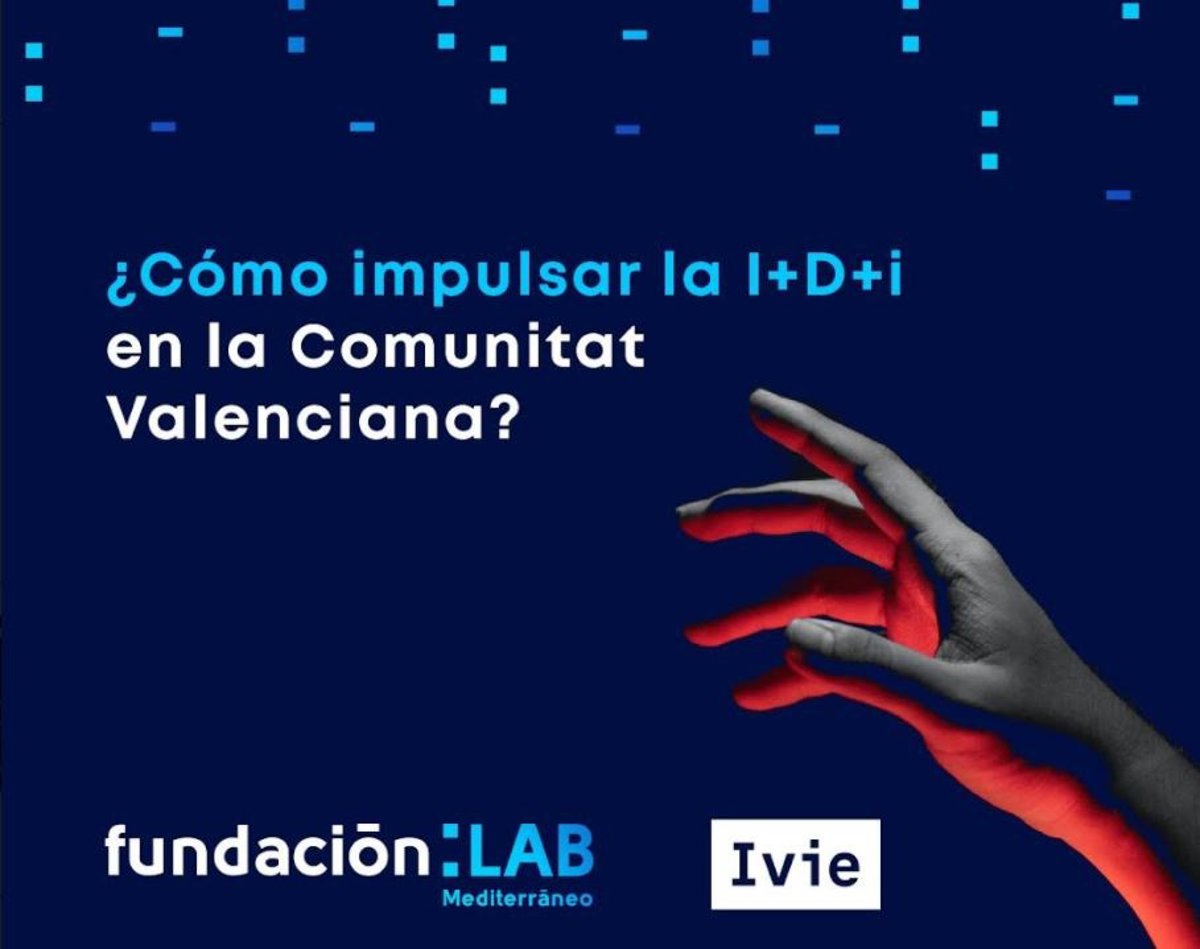 ¿Cómo impulsar la I+D+i en la Comunitat Valenciana?

fundación LAB Mediterráneo

Ivie